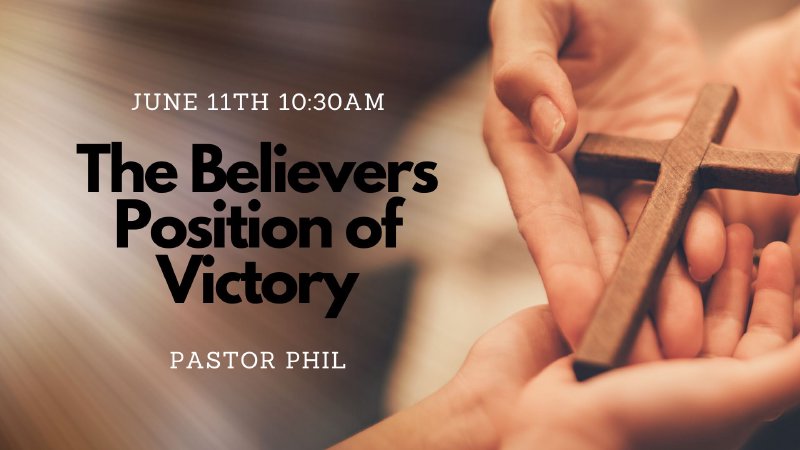 JUNE 11TH 10:30AM

The Believers Position of Victory

PASTOR PHIL